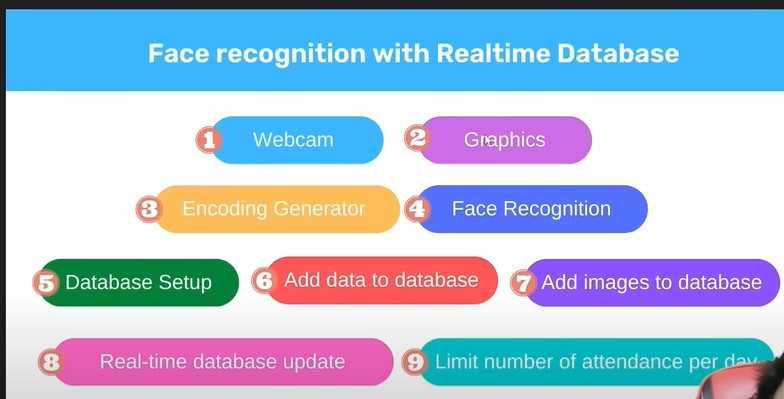 Face recognition with Realtime Database

1 Webcam

2 Graphics

3 Encoding Generator

4 Face Recognition

5 Database Setup

6 Add data to database

7 Add images to database

8 Real-time database update

9 Limit number of attendance per day